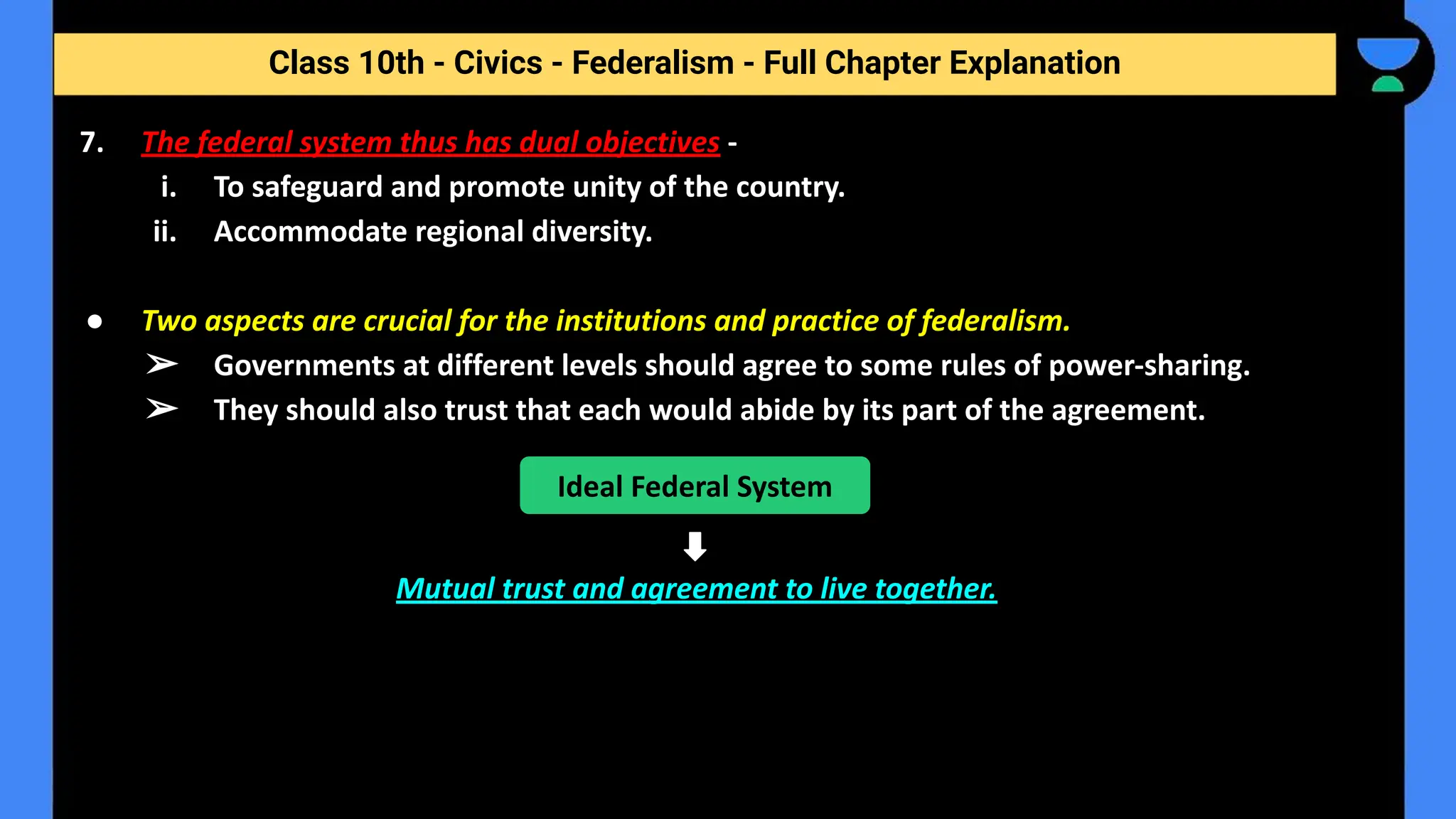 Class 10th - Civics - Federalism - Full Chapter Explanation

7. The federal system thus has dual objectives -
i. To safeguard and promote unity of the country.
ii. Accommodate regional diversity.

● Two aspects are crucial for the institutions and practice of federalism.
➢ Governments at different levels should agree to some rules of power-sharing.
➢ They should also trust that each would abide by its part of the agreement.

Ideal Federal System

Mutual trust and agreement to live together.